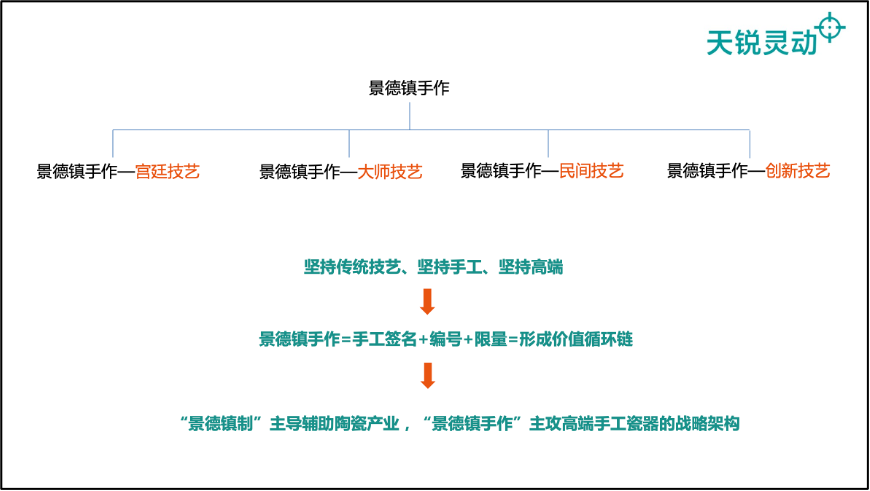 天锐灵动

景德镇手作

景德镇手作—宫廷技艺
景德镇手作—大师技艺
景德镇手作—民间技艺
景德镇手作—创新技艺

坚持传统技艺、坚持手工、坚持高端

景德镇手作=手工签名+编号+限量=形成价值循环链

“景德镇制”主导辅助陶瓷产业，“景德镇手作”主攻高端手工瓷器的战略架构